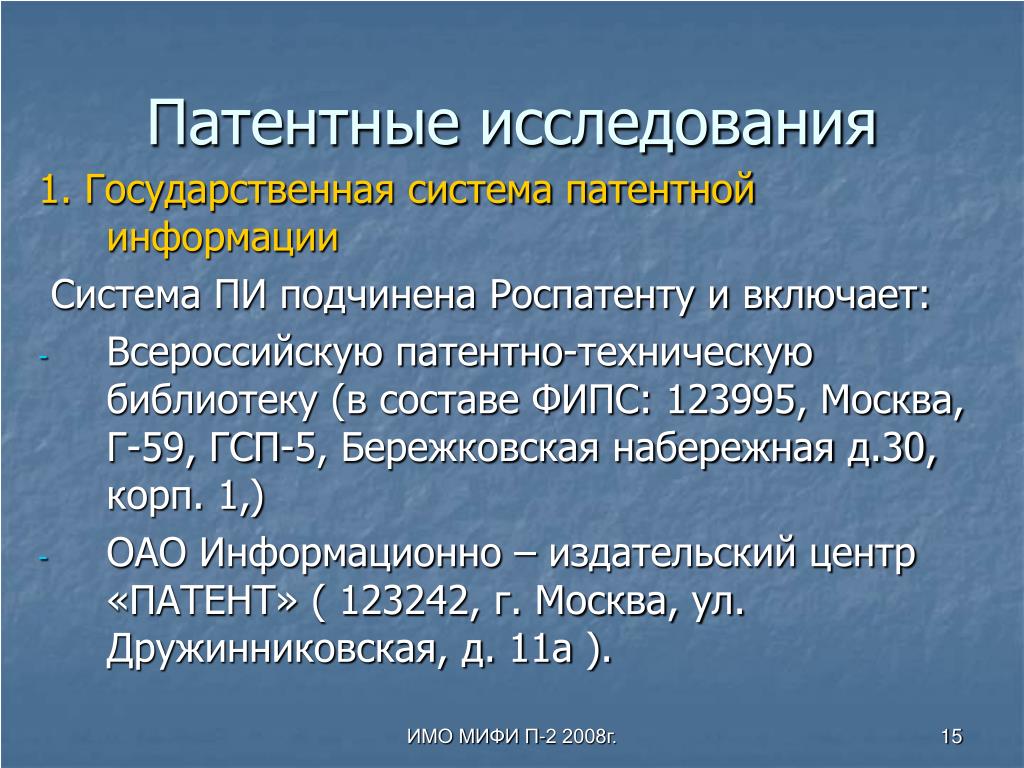 Патентные исследования

1. Государственная система патентной информации

Система ПИ подчинена Роспатенту и включает:

- Всероссийскую патентно-техническую библиотеку (в составе ФИПС: 123995, Москва, Г-59, ГСП-5, Бережковская набережная д.30, корп. 1,)
- ОАО Информационно – издательский центр «ПАТЕНТ» ( 123242, г. Москва, ул. Дружинниковская, д. 11а ).

ИМО МИФИ П-2 2008г.

15